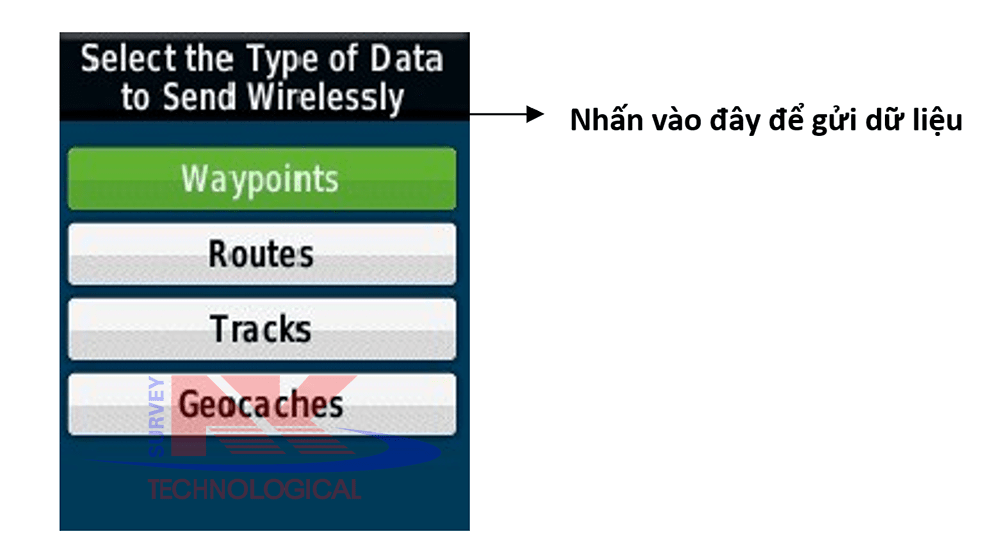 Select the Type of Data to Send Wirelessly

Nhấn vào đây để gửi dữ liệu

Waypoints

Routes

Tracks

Geocaches

SURVEY

TECHNOLOGICAL